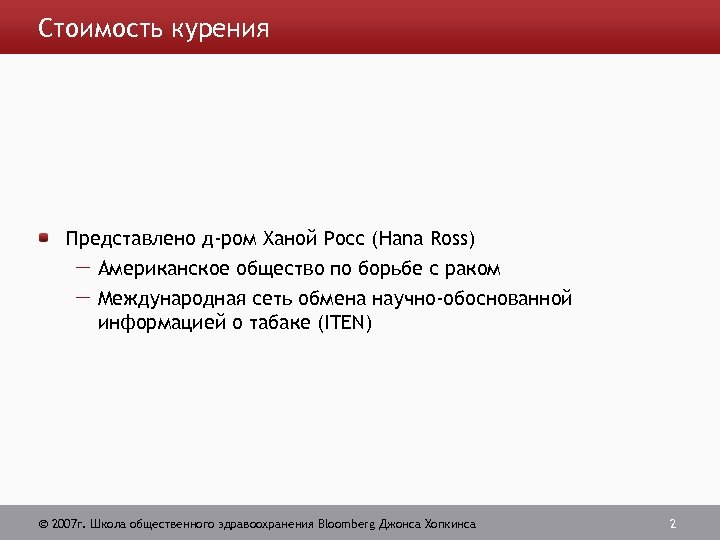 Стоимость курения

Представлено д-ром Ханой Росс (Hana Ross)

— Американское общество по борьбе с раком

— Международная сеть обмена научно-обоснованной информацией о табаке (ITEN)

© 2007г. Школа общественного здравоохранения Bloomberg Джонса Хопкинса

2